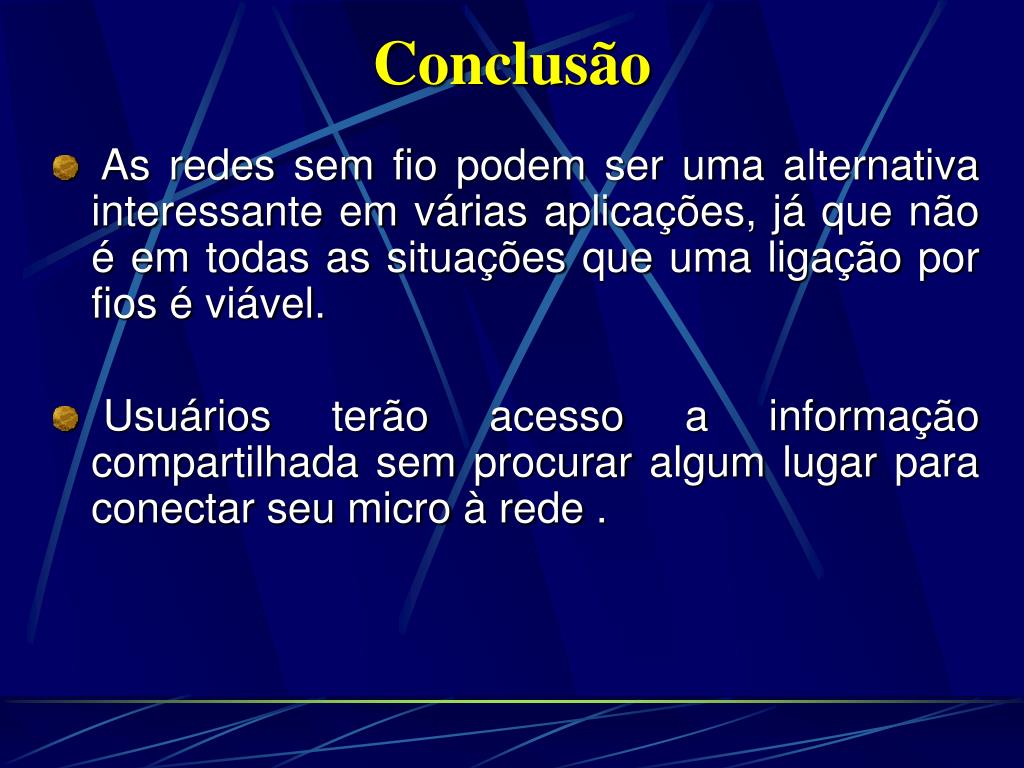 Conclusão

As redes sem fio podem ser uma alternativa interessante em várias aplicações, já que não é em todas as situações que uma ligação por fios é viável.

Usuários terão acesso a informação compartilhada sem procurar algum lugar para conectar seu micro à rede .